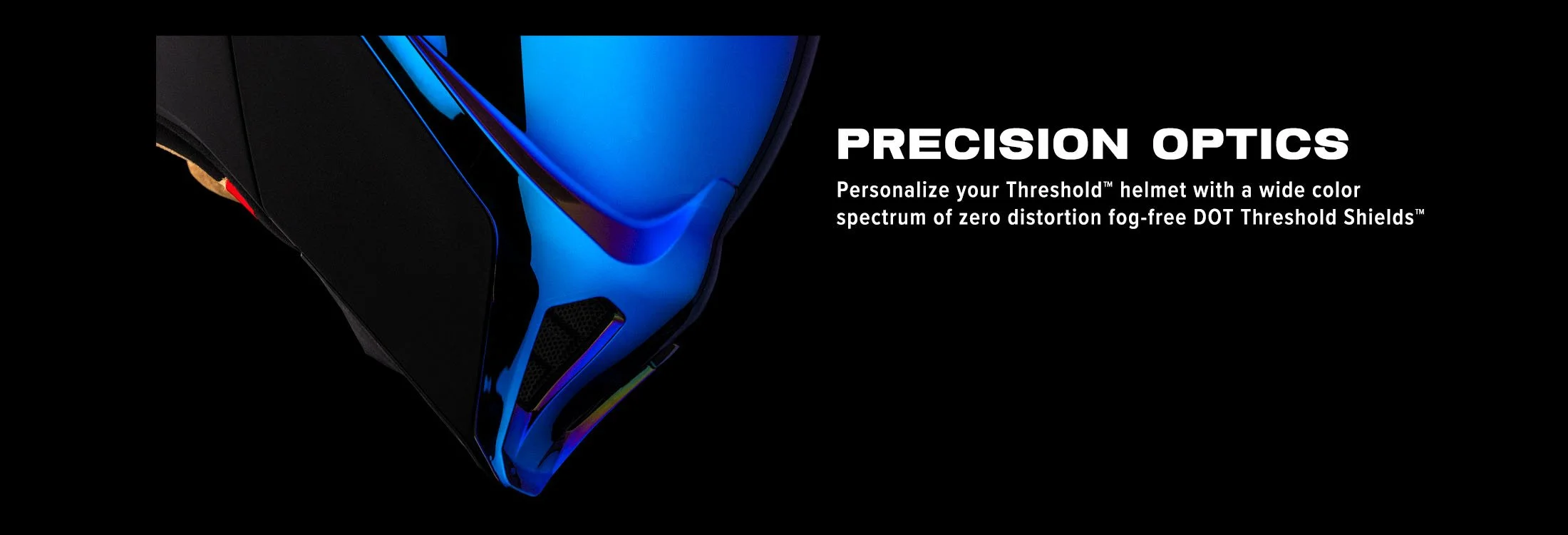 PRECISION OPTICS

Personalize your Threshold™ helmet with a wide color spectrum of zero distortion fog-free DOT Threshold Shields™